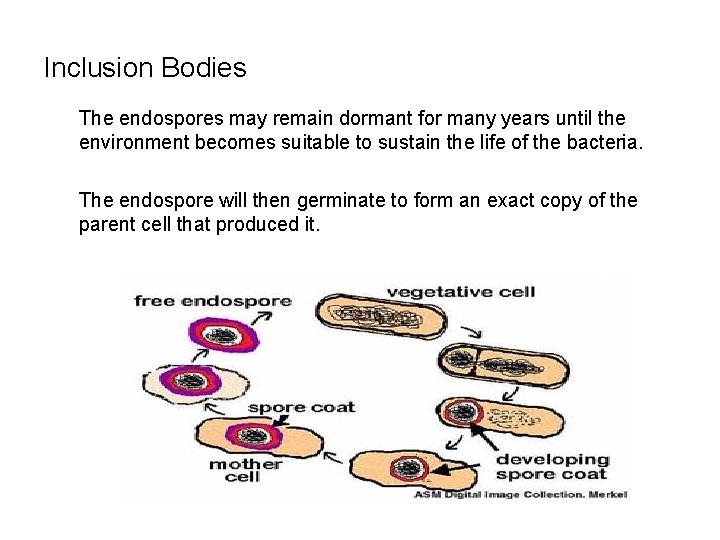 Inclusion Bodies

The endospores may remain dormant for many years until the environment becomes suitable to sustain the life of the bacteria.

The endospore will then germinate to form an exact copy of the parent cell that produced it.

free endospore

vegetative cell

spore coat

mother cell

developing spore coat

ASM Digital Image Collection. Merkel